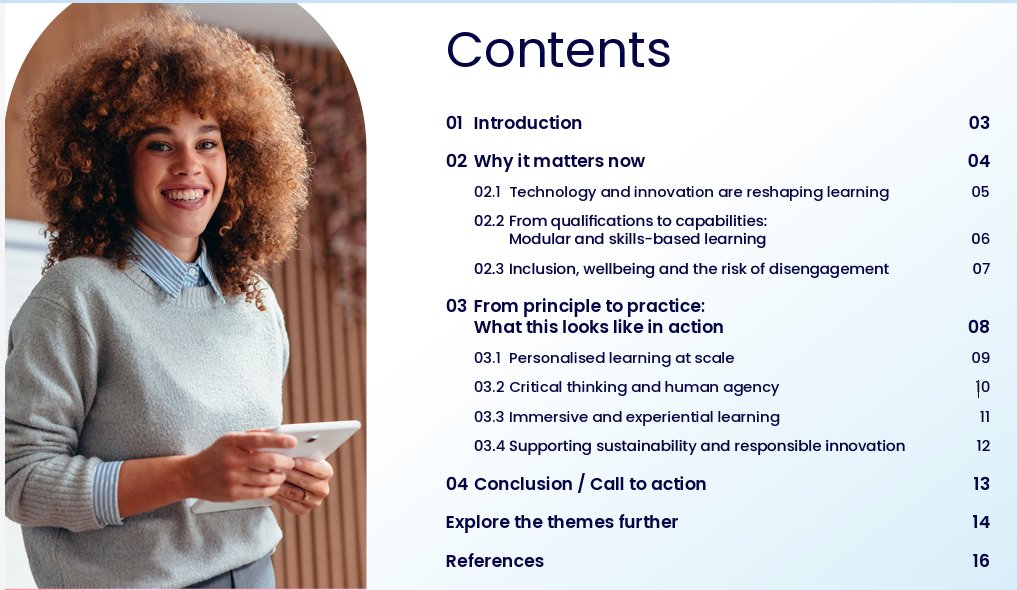 Contents

01 Introduction 03

02 Why it matters now 04

02.1 Technology and innovation are reshaping learning 05

02.2 From qualifications to capabilities: Modular and skills-based learning 06

02.3 Inclusion, wellbeing and the risk of disengagement 07

03 From principle to practice: What this looks like in action 08

03.1 Personalised learning at scale 09

03.2 Critical thinking and human agency 10

03.3 Immersive and experiential learning 11

03.4 Supporting sustainability and responsible innovation 12

04 Conclusion / Call to action 13

Explore the themes further 14

References 16